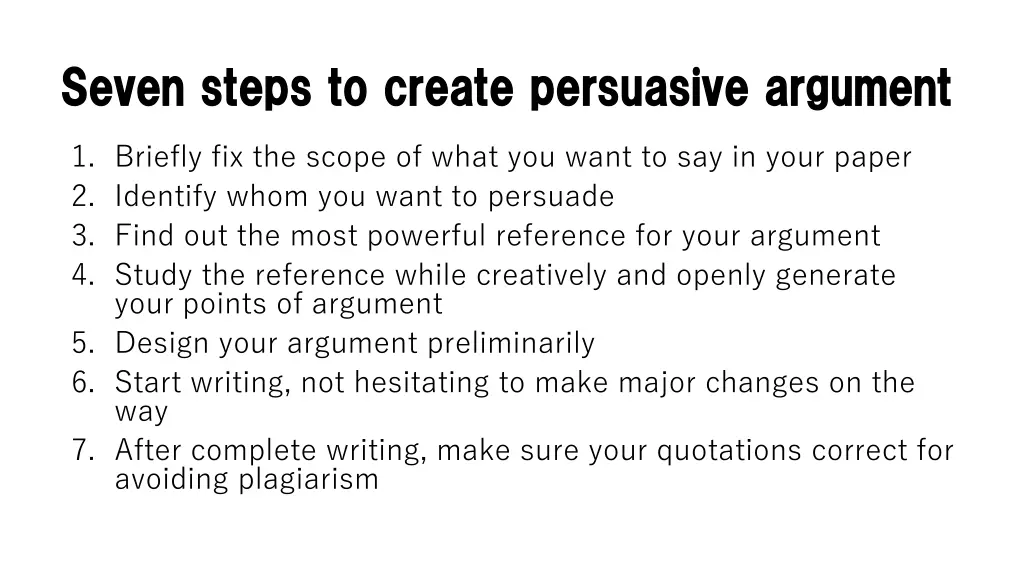 Seven steps to create persuasive argument

1. Briefly fix the scope of what you want to say in your paper
2. Identify whom you want to persuade
3. Find out the most powerful reference for your argument
4. Study the reference while creatively and openly generate your points of argument
5. Design your argument preliminarily
6. Start writing, not hesitating to make major changes on the way
7. After complete writing, make sure your quotations correct for avoiding plagiarism